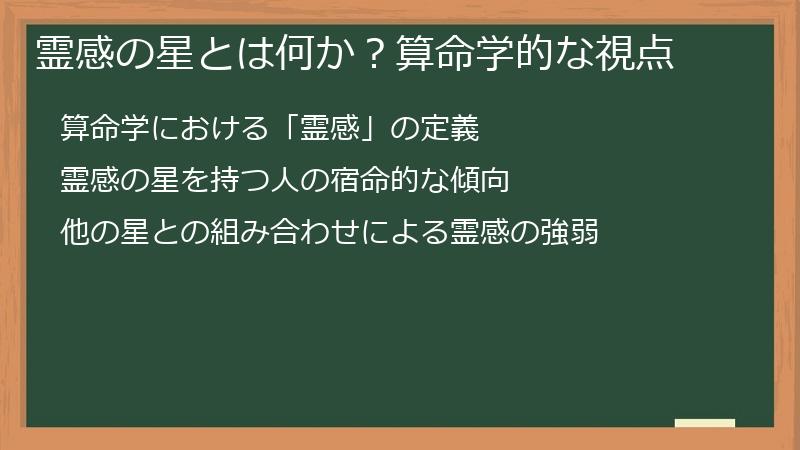 霊感の星とは何か？算命学的な視点

算命学における「霊感」の定義

霊感の星を持つ人の宿命的な傾向

他の星との組み合わせによる霊感の強弱